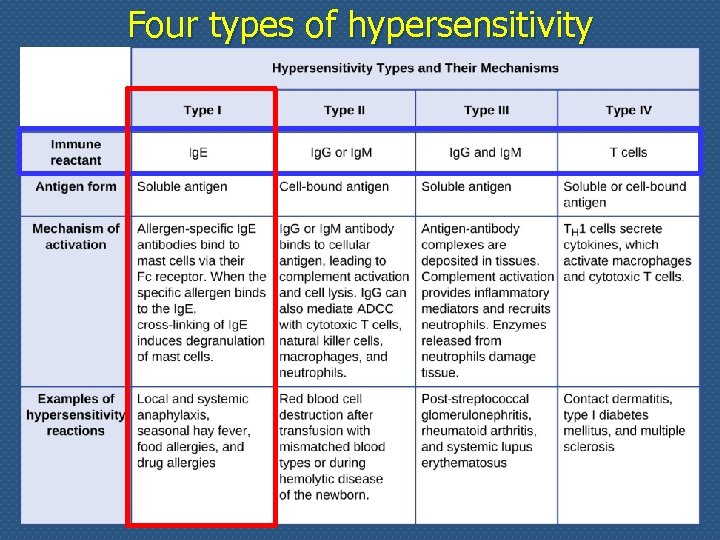 Four types of hypersensitivity

Hypersensitivity Types and Their Mechanisms

| | Type I | Type II | Type III | Type IV |
|---|---|---|---|---|
| Immune reactant | IgE | IgG or IgM | IgG and IgM | T cells |
| Antigen form | Soluble antigen | Cell-bound antigen | Soluble antigen | Soluble or cell-bound antigen |
| Mechanism of activation | Allergen-specific IgE antibodies bind to mast cells via their Fc receptor. When the specific allergen binds to the IgE, cross-linking of IgE induces degranulation of mast cells. | IgG or IgM antibody binds to cellular antigen, leading to complement activation and cell lysis. IgG can also mediate ADCC with cytotoxic T cells, natural killer cells, macrophages, and neutrophils. | Antigen-antibody complexes are deposited in tissues. Complement activation provides inflammatory mediators and recruits neutrophils. Enzymes released from neutrophils damage tissue. | $T_H1$ cells secrete cytokines, which activate macrophages and cytotoxic T cells. |
| Examples of hypersensitivity reactions | Local and systemic anaphylaxis, seasonal hay fever, food allergies, and drug allergies | Red blood cell destruction after transfusion with mismatched blood types or during hemolytic disease of the newborn. | Post-streptococcal glomerulonephritis, rheumatoid arthritis, and systemic lupus erythematosus | Contact dermatitis, type I diabetes mellitus, and multiple sclerosis |